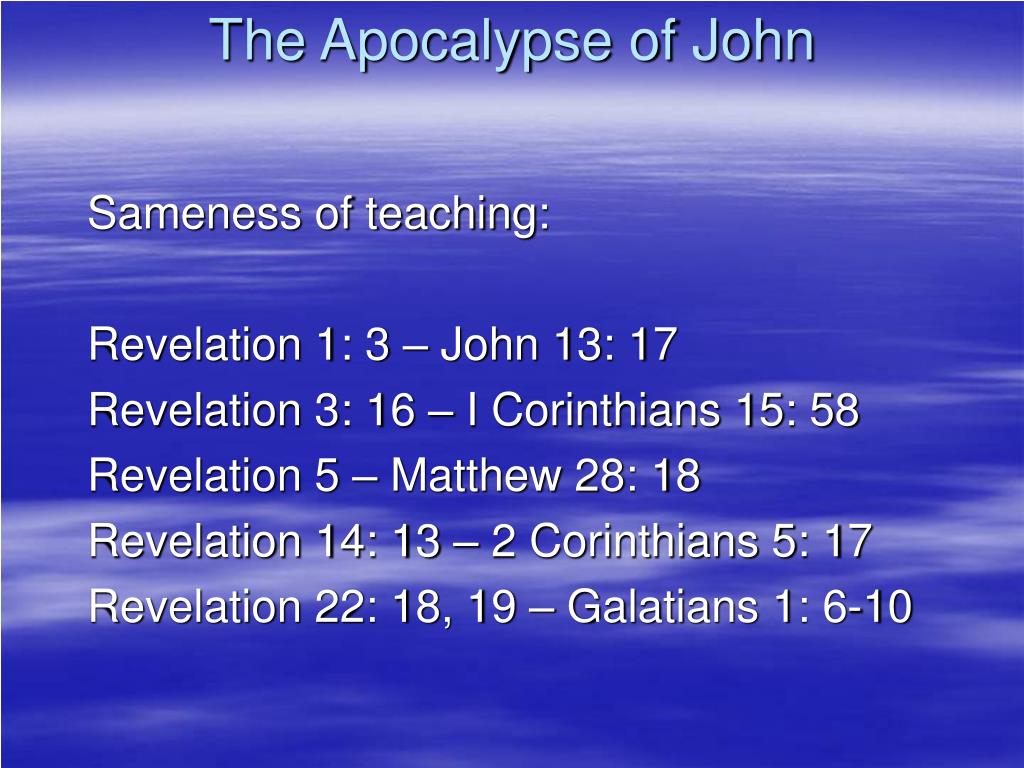 The Apocalypse of John

Sameness of teaching:

Revelation 1: 3 – John 13: 17
Revelation 3: 16 – I Corinthians 15: 58
Revelation 5 – Matthew 28: 18
Revelation 14: 13 – 2 Corinthians 5: 17
Revelation 22: 18, 19 – Galatians 1: 6-10